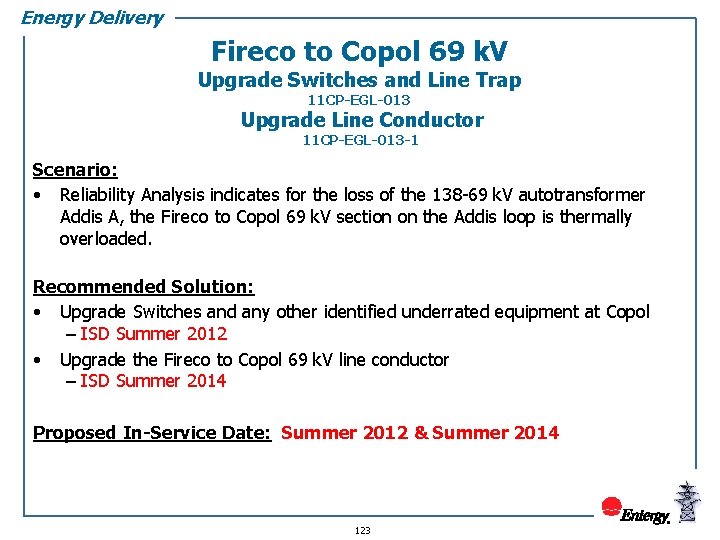 Energy Delivery

Fireco to Copol 69 kV
Upgrade Switches and Line Trap
11CP-EGL-013
Upgrade Line Conductor
11CP-EGL-013-1

Scenario:
• Reliability Analysis indicates for the loss of the 138-69 kV autotransformer Addis A, the Fireco to Copol 69 kV section on the Addis loop is thermally overloaded.

Recommended Solution:
• Upgrade Switches and any other identified underrated equipment at Copol
– ISD Summer 2012
• Upgrade the Fireco to Copol 69 kV line conductor
– ISD Summer 2014

Proposed In-Service Date: Summer 2012 & Summer 2014

Entergy.

123